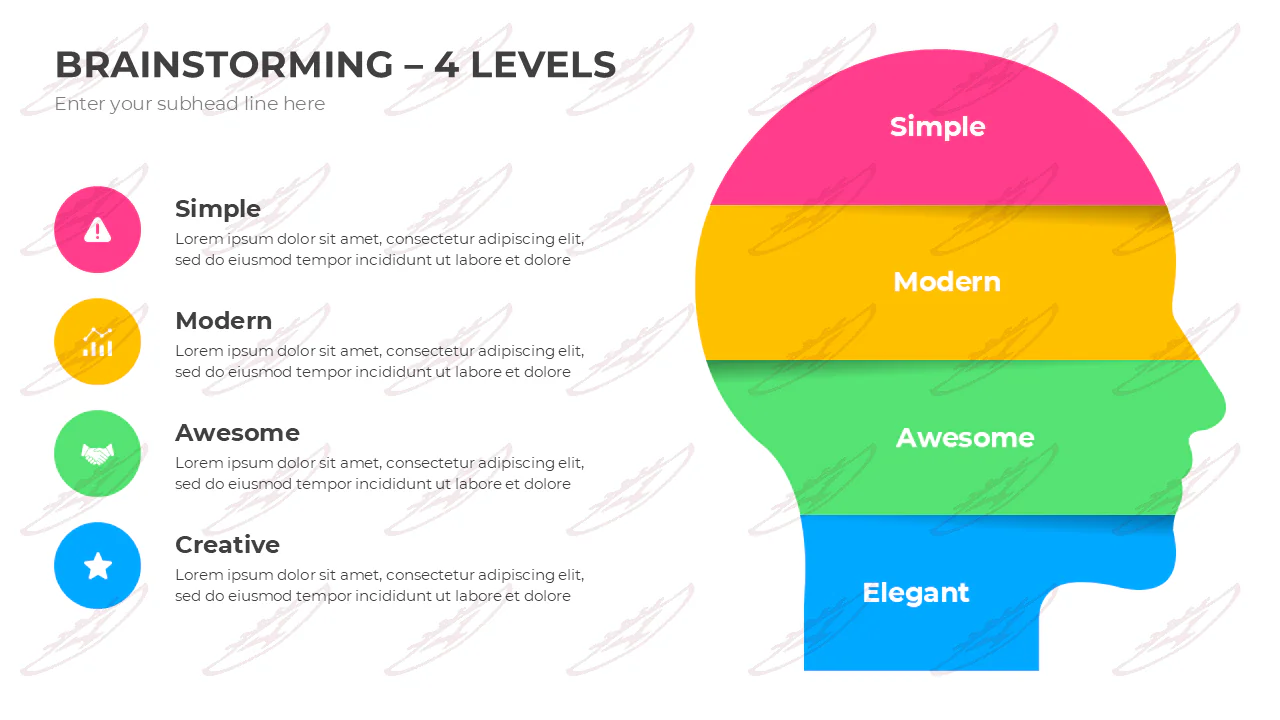 BRAINSTORMING – 4 LEVELS
Enter your subhead line here

Simple
Lorem ipsum dolor sit amet, consectetur adipiscing elit, sed do eiusmod tempor incididunt ut labore et dolore

Modern
Lorem ipsum dolor sit amet, consectetur adipiscing elit, sed do eiusmod tempor incididunt ut labore et dolore

Awesome
Lorem ipsum dolor sit amet, consectetur adipiscing elit, sed do eiusmod tempor incididunt ut labore et dolore

Creative
Lorem ipsum dolor sit amet, consectetur adipiscing elit, sed do eiusmod tempor incididunt ut labore et dolore

Simple

Modern

Awesome

Elegant